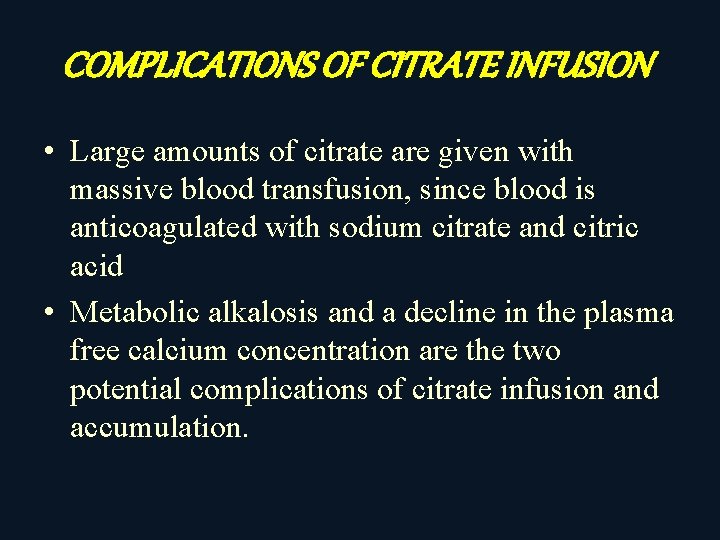 COMPLICATIONS OF CITRATE INFUSION

• Large amounts of citrate are given with massive blood transfusion, since blood is anticoagulated with sodium citrate and citric acid

• Metabolic alkalosis and a decline in the plasma free calcium concentration are the two potential complications of citrate infusion and accumulation.